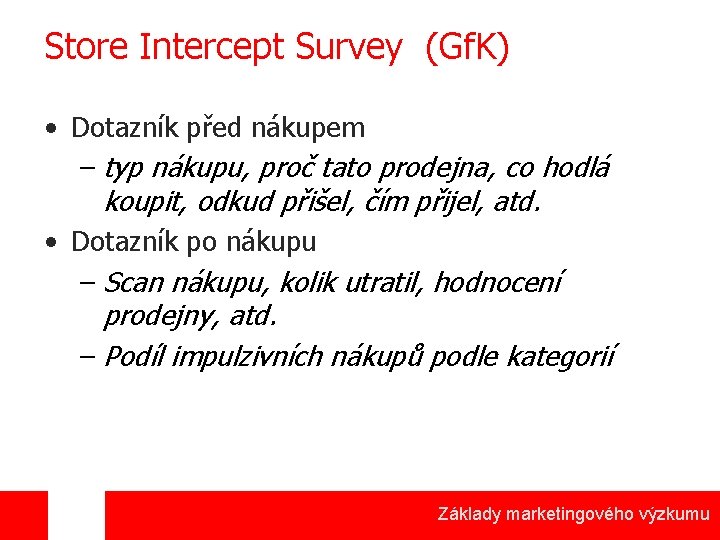 Store Intercept Survey (GfK)

• Dotazník před nákupem
– typ nákupu, proč tato prodejna, co hodlá koupit, odkud přišel, čím přijel, atd.
• Dotazník po nákupu
– Scan nákupu, kolik utratil, hodnocení prodejny, atd.
– Podíl impulzivních nákupů podle kategorií

Základy marketingového výzkumu